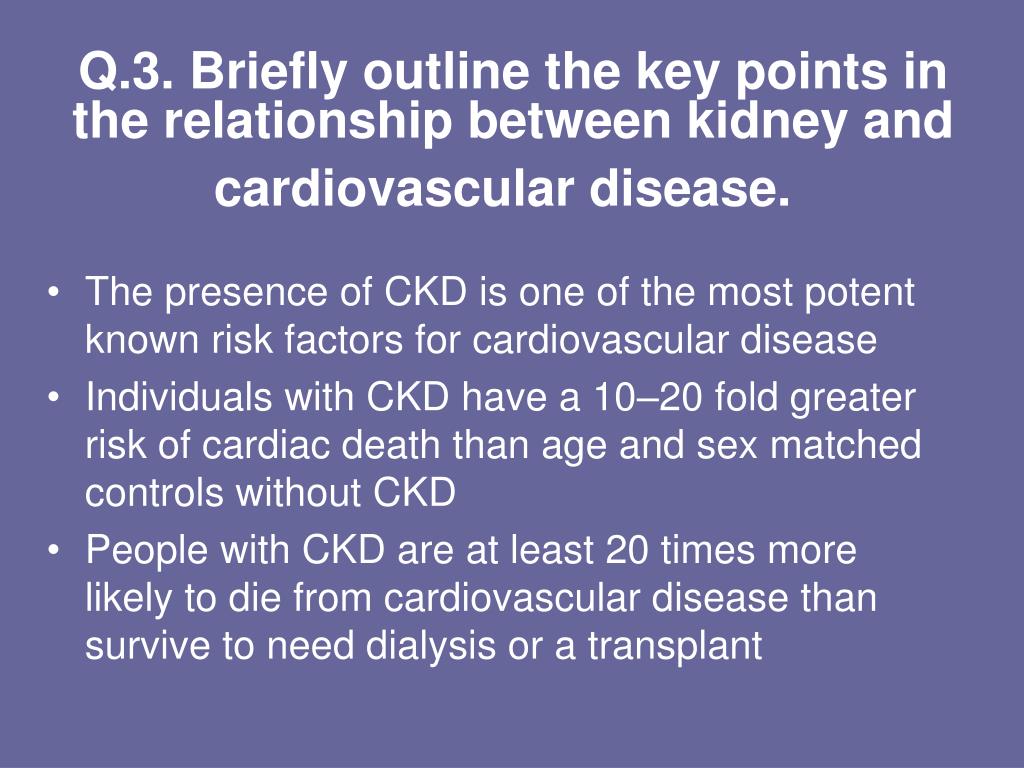 Q.3. Briefly outline the key points in the relationship between kidney and cardiovascular disease.

• The presence of CKD is one of the most potent known risk factors for cardiovascular disease
• Individuals with CKD have a 10–20 fold greater risk of cardiac death than age and sex matched controls without CKD
• People with CKD are at least 20 times more likely to die from cardiovascular disease than survive to need dialysis or a transplant